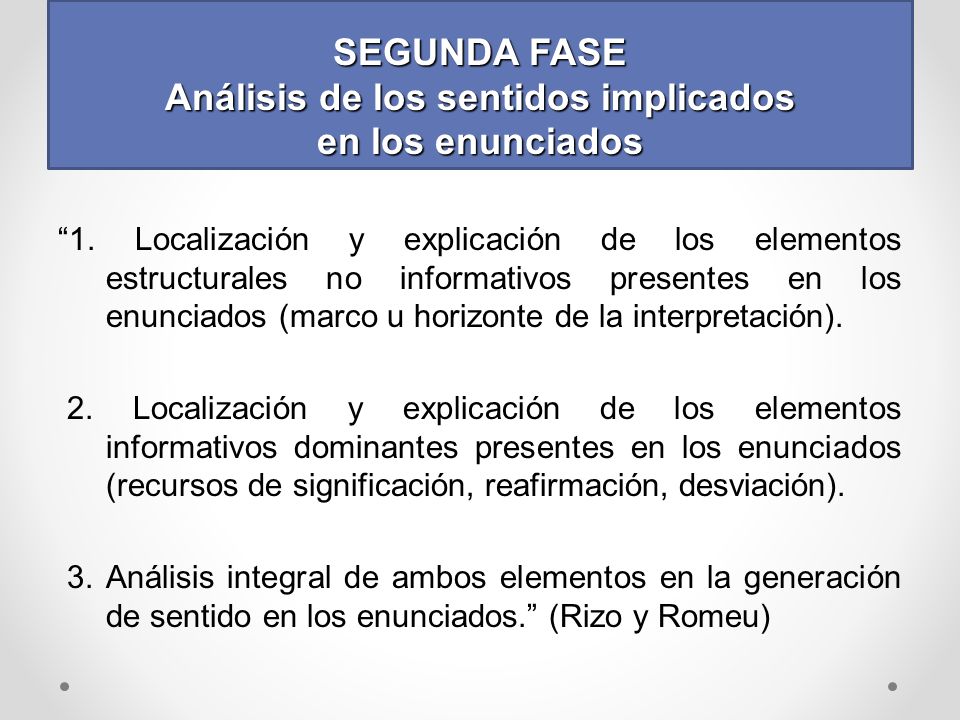 SEGUNDA FASE
Análisis de los sentidos implicados en los enunciados

“1. Localización y explicación de los elementos estructurales no informativos presentes en los enunciados (marco u horizonte de la interpretación).

2. Localización y explicación de los elementos informativos dominantes presentes en los enunciados (recursos de significación, reafirmación, desviación).

3. Análisis integral de ambos elementos en la generación de sentido en los enunciados.” (Rizo y Romeu)